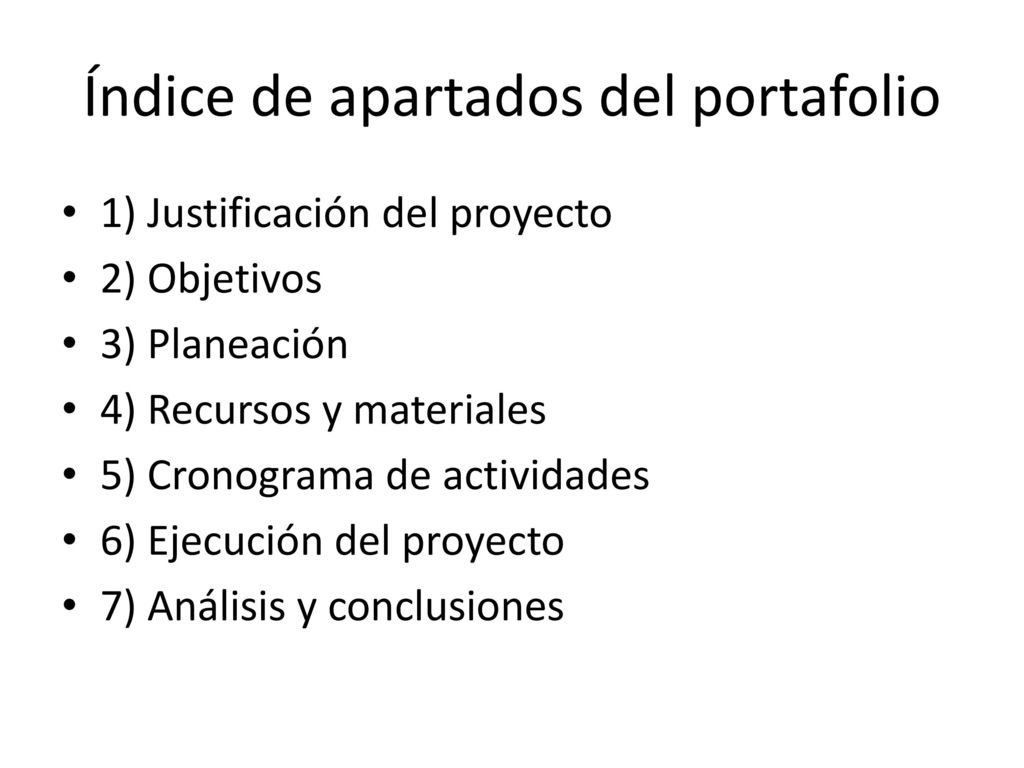 Índice de apartados del portafolio

• 1) Justificación del proyecto
• 2) Objetivos
• 3) Planeación
• 4) Recursos y materiales
• 5) Cronograma de actividades
• 6) Ejecución del proyecto
• 7) Análisis y conclusiones